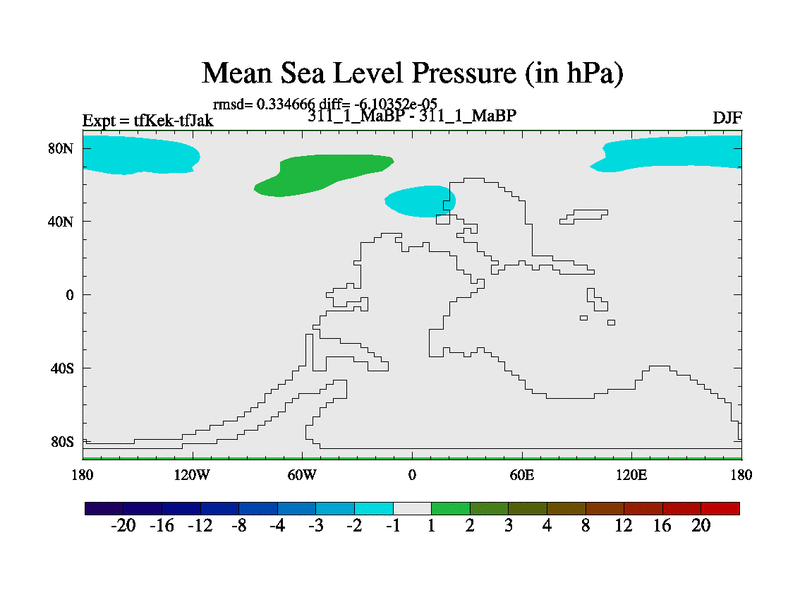 Mean Sea Level Pressure (in hPa)

rmsd= 0.334666 diff= -6.10352e-05

Expt = tfKek-tfJak

311_1_MaBP - 311_1_MaBP

DJF

80N
40N
0
40S
80S

180
120W
60W
0
60E
120E
180

-20 -16 -12 -8 -4 -3 -2 -1 1 2 3 4 8 12 16 20